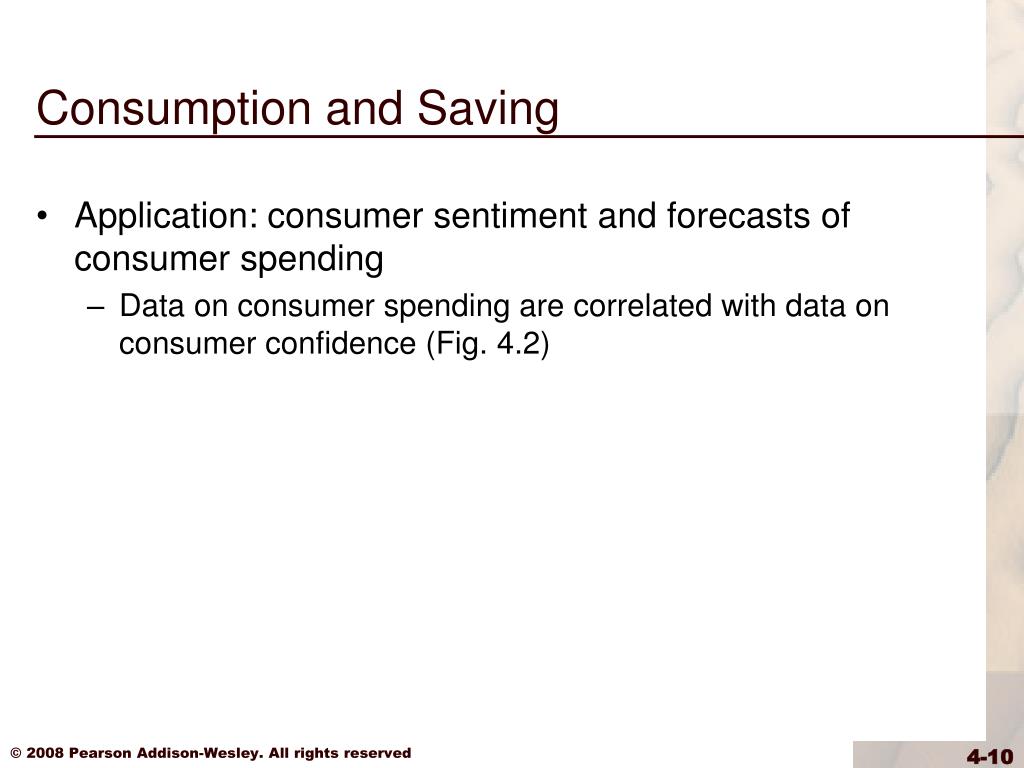 Consumption and Saving

• Application: consumer sentiment and forecasts of consumer spending

– Data on consumer spending are correlated with data on consumer confidence (Fig. 4.2)

© 2008 Pearson Addison-Wesley. All rights reserved

4-10